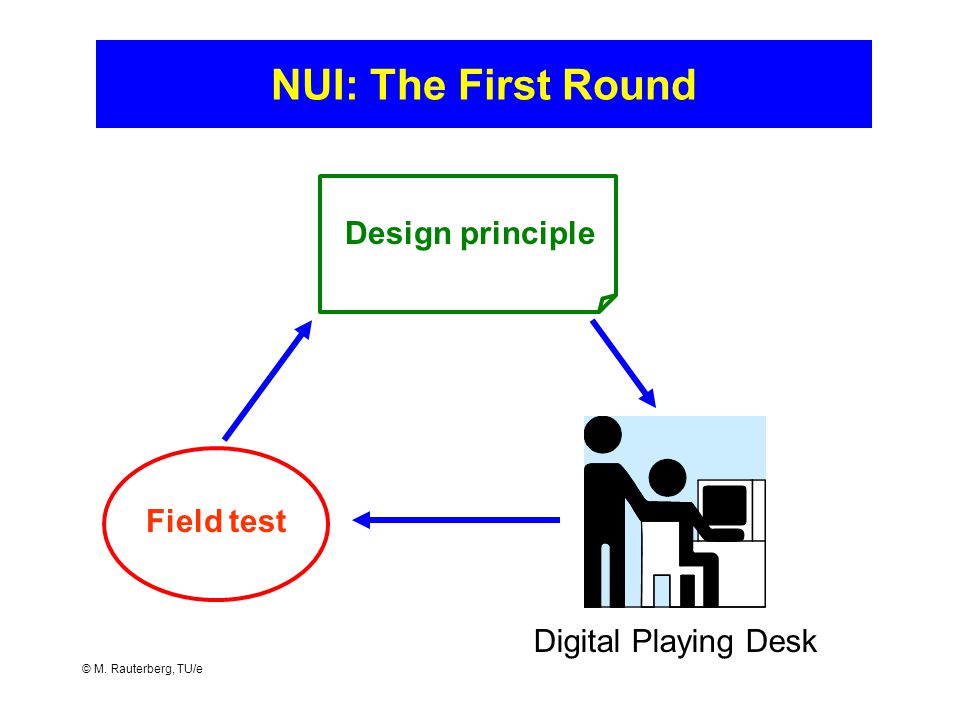 NUI: The First Round

Design principle

Field test

Digital Playing Desk

© M. Rauterberg, TU/e